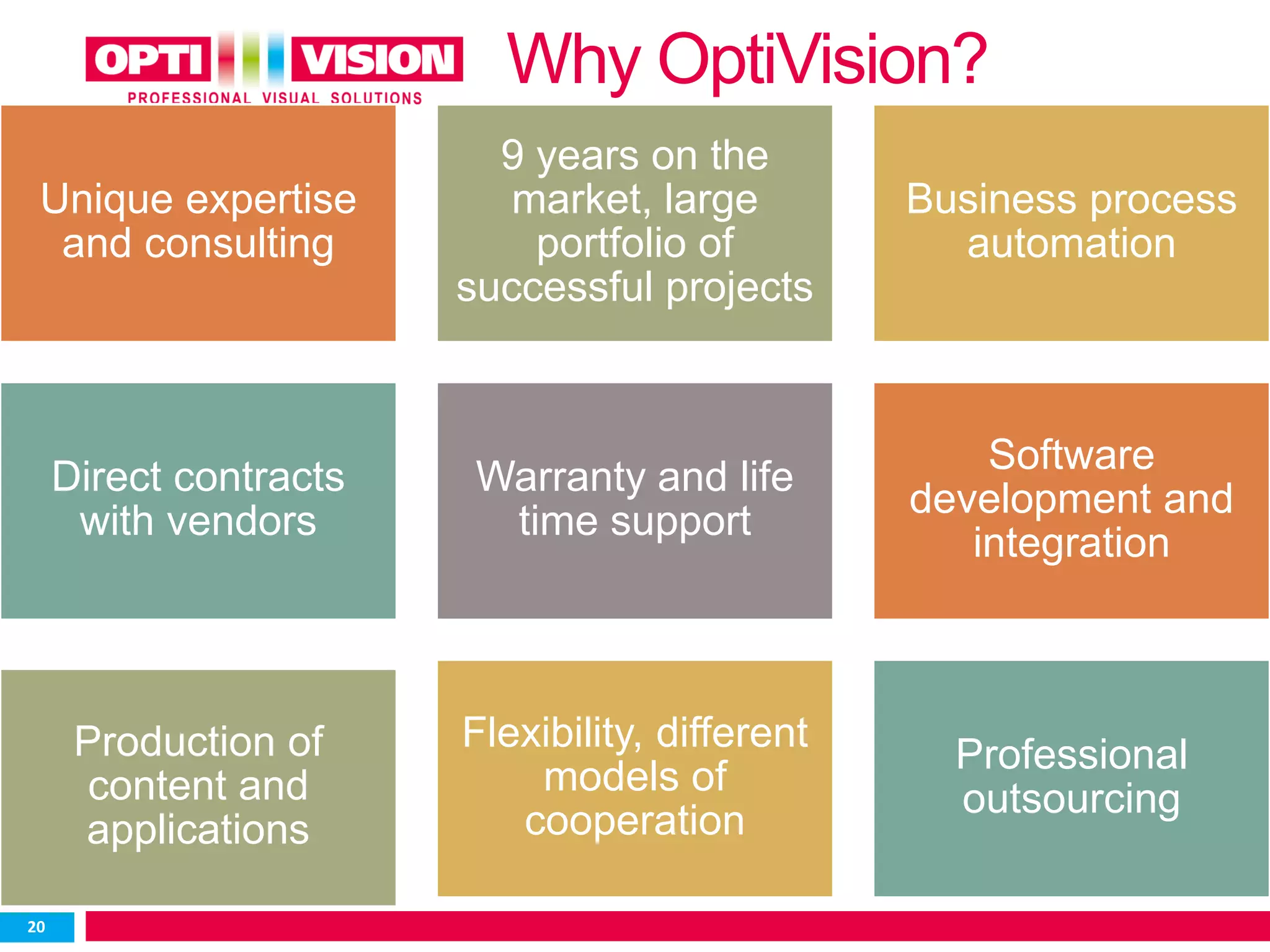 OPTI VISION
PROFESSIONAL VISUAL SOLUTIONS

Why OptiVision?

Unique expertise and consulting

9 years on the market, large portfolio of successful projects

Business process automation

Direct contracts with vendors

Warranty and life time support

Software development and integration

Production of content and applications

Flexibility, different models of cooperation

Professional outsourcing

20